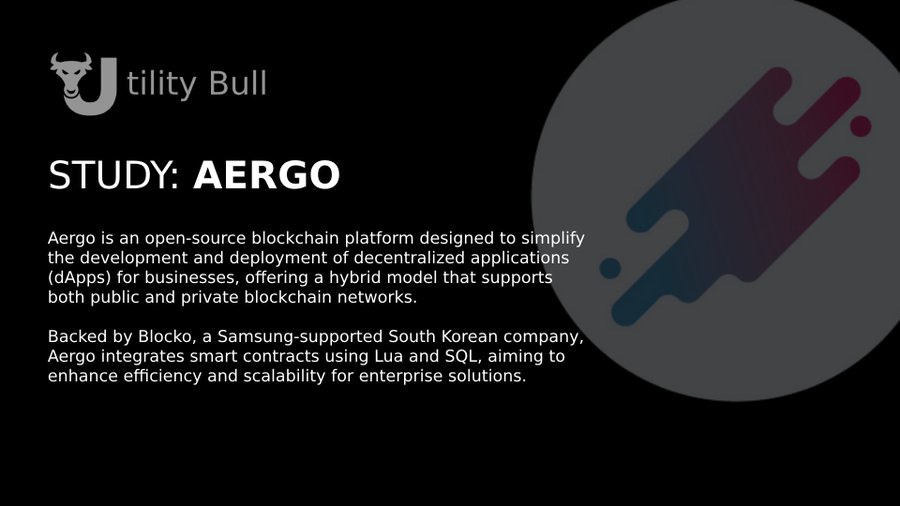 Utility Bull

STUDY: AERGO

Aergo is an open-source blockchain platform designed to simplify the development and deployment of decentralized applications (dApps) for businesses, offering a hybrid model that supports both public and private blockchain networks.

Backed by Blocko, a Samsung-supported South Korean company, Aergo integrates smart contracts using Lua and SQL, aiming to enhance efficiency and scalability for enterprise solutions.